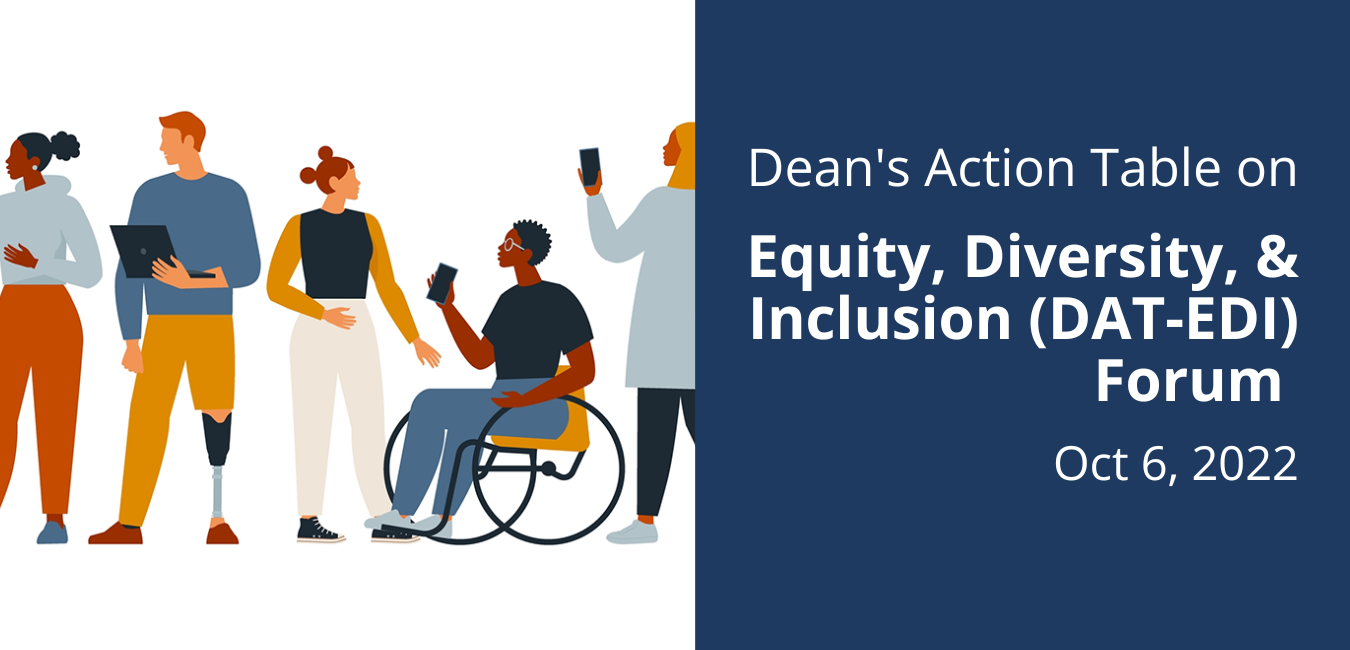 Dean's Action Table on

Equity, Diversity, & Inclusion (DAT-EDI) Forum

Oct 6, 2022